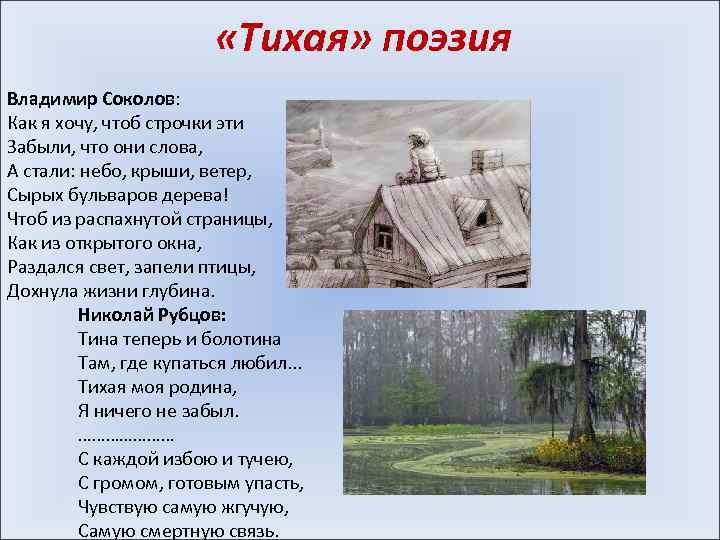 «Тихая» поэзия

Владимир Соколов:
Как я хочу, чтоб строчки эти
Забыли, что они слова,
А стали: небо, крыши, ветер,
Сырых бульваров дерева!
Чтоб из распахнутой страницы,
Как из открытого окна,
Раздался свет, запели птицы,
Дохнула жизни глубина.

Николай Рубцов:
Тина теперь и болотина
Там, где купаться любил...
Тихая моя родина,
Я ничего не забыл.
…………………
С каждой избою и тучею,
С громом, готовым упасть,
Чувствую самую жгучую,
Самую смертную связь.